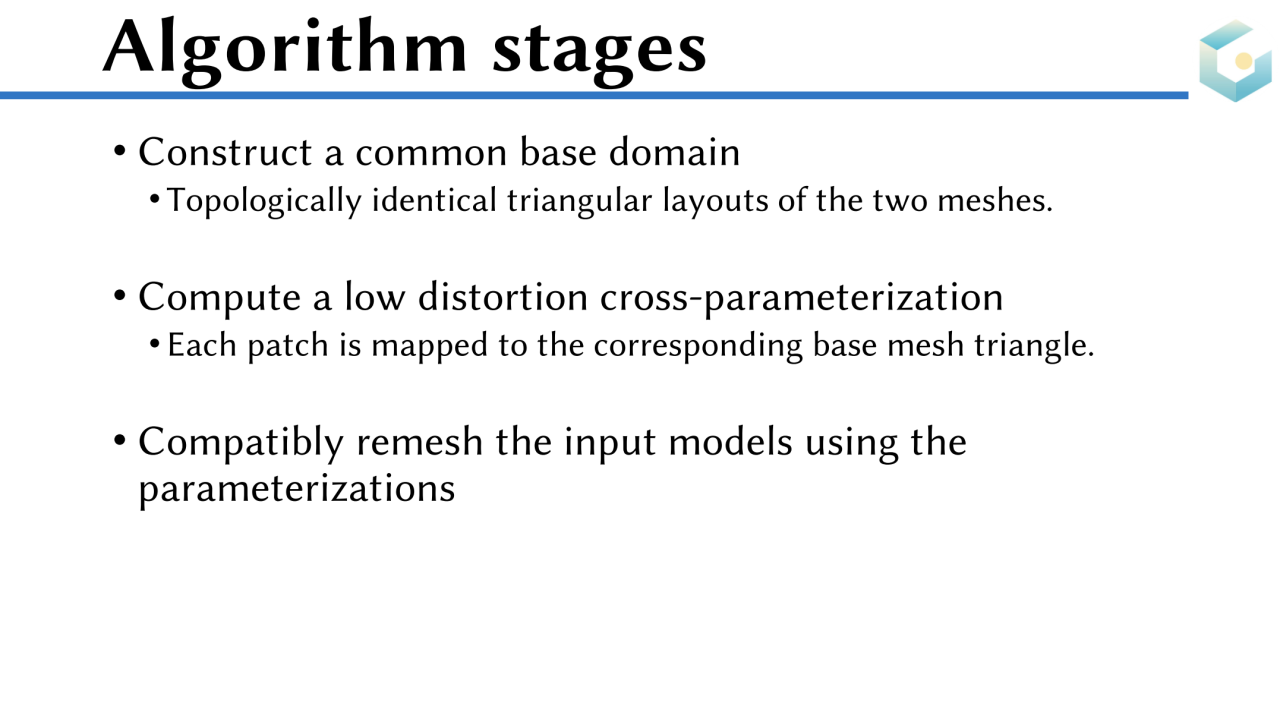 Algorithm stages

• Construct a common base domain
  • Topologically identical triangular layouts of the two meshes.

• Compute a low distortion cross-parameterization
  • Each patch is mapped to the corresponding base mesh triangle.

• Compatibly remesh the input models using the parameterizations